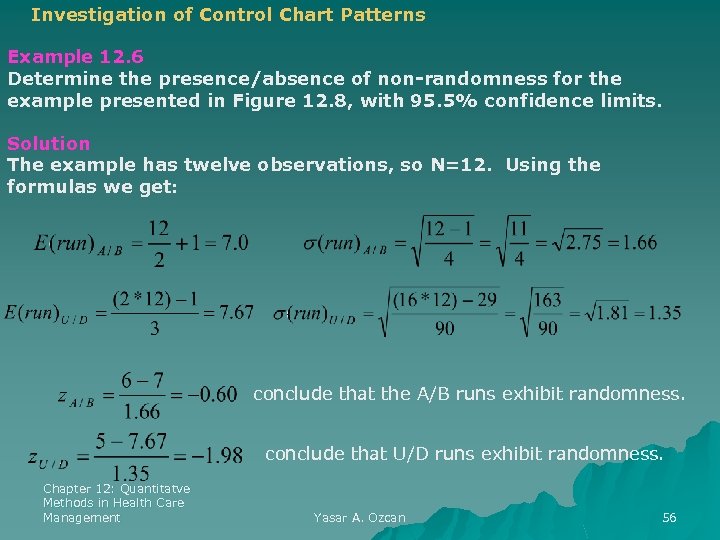 Investigation of Control Chart Patterns

Example 12.6
Determine the presence/absence of non-randomness for the example presented in Figure 12.8, with 95.5% confidence limits.

Solution
The example has twelve observations, so N=12. Using the formulas we get:

$E(run)_{A/B} = \frac{12}{2} + 1 = 7.0$ $\sigma(run)_{A/B} = \sqrt{\frac{12-1}{4}} = \sqrt{\frac{11}{4}} = \sqrt{2.75} = 1.66$

$E(run)_{U/D} = \frac{(2*12)-1}{3} = 7.67$ $\sigma(run)_{U/D} = \sqrt{\frac{(16*12)-29}{90}} = \sqrt{\frac{163}{90}} = \sqrt{1.81} = 1.35$

$z_{A/B} = \frac{6-7}{1.66} = -0.60$ conclude that the A/B runs exhibit randomness.

$z_{U/D} = \frac{5-7.67}{1.35} = -1.98$ conclude that U/D runs exhibit randomness.

Chapter 12: Quantitatve Methods in Health Care Management

Yasar A. Ozcan

56